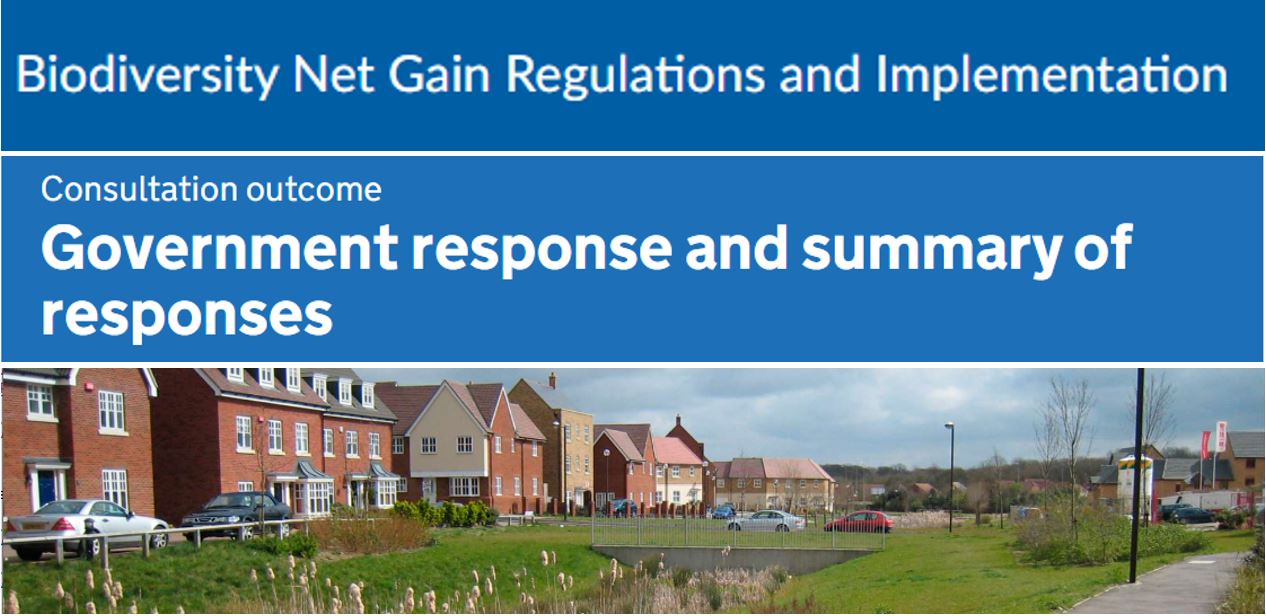 Biodiversity Net Gain Regulations and Implementation

Consultation outcome

Government response and summary of responses